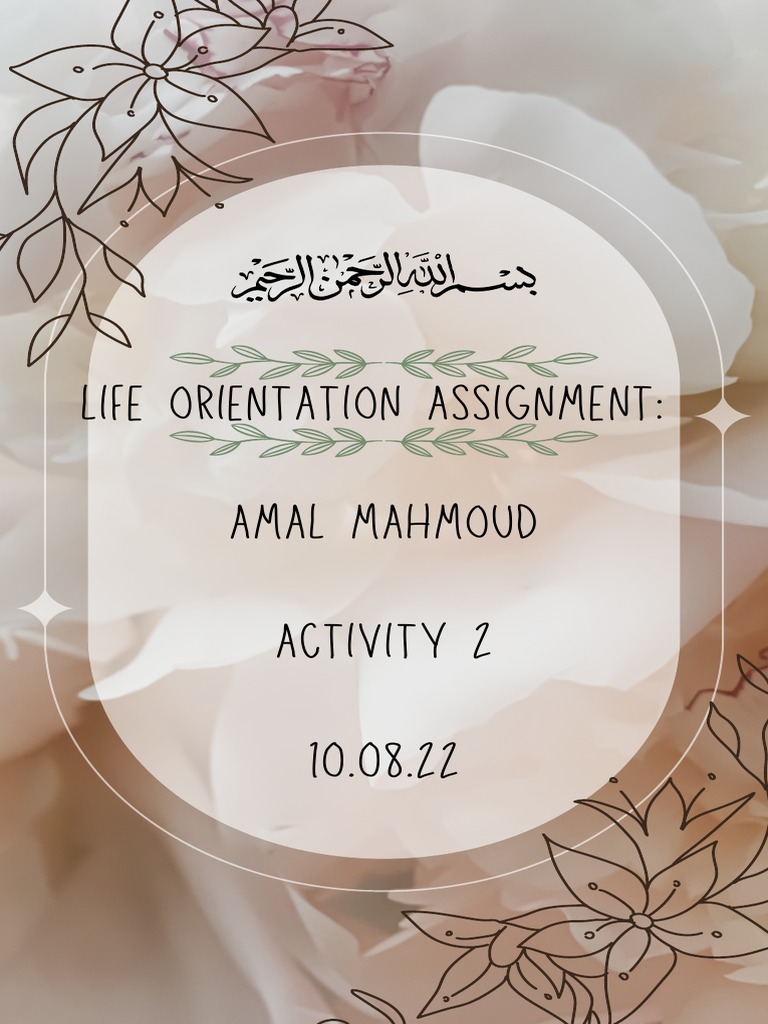 بسم الله الرحمن الرحيم

LIFE ORIENTATION ASSIGNMENT:

AMAL MAHMOUD

ACTIVITY 2

10.08.22